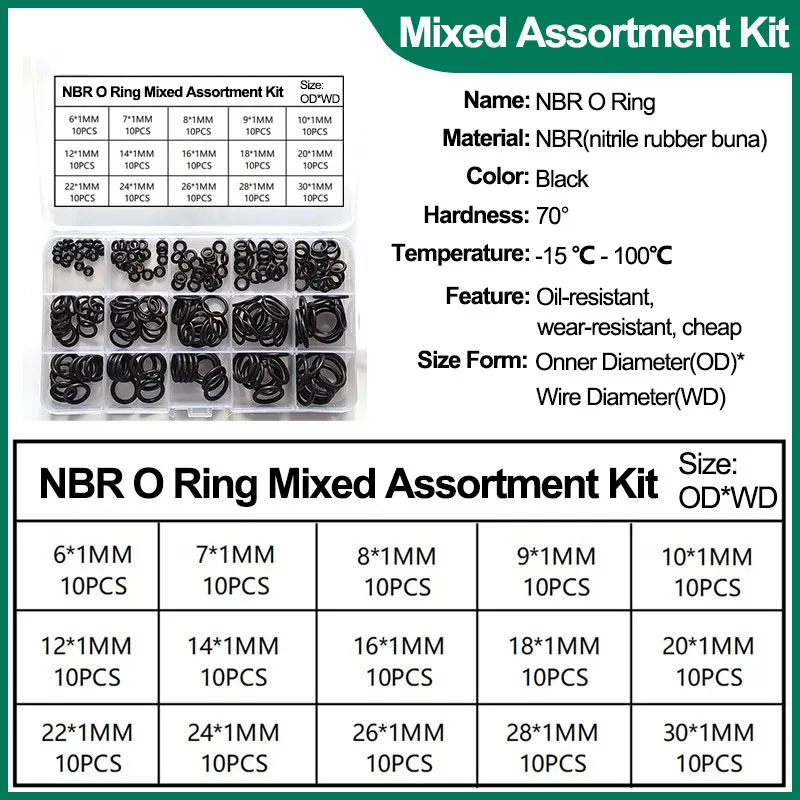 Mixed Assortment Kit

NBR O Ring Mixed Assortment Kit Size: OD*WD

| 6*1MM 10PCS | 7*1MM 10PCS | 8*1MM 10PCS | 9*1MM 10PCS | 10*1MM 10PCS |
|---|---|---|---|---|
| 12*1MM 10PCS | 14*1MM 10PCS | 16*1MM 10PCS | 18*1MM 10PCS | 20*1MM 10PCS |
| 22*1MM 10PCS | 24*1MM 10PCS | 26*1MM 10PCS | 28*1MM 10PCS | 30*1MM 10PCS |

Name: NBR O Ring
Material: NBR(nitrile rubber buna)
Color: Black
Hardness: 70°
Temperature: -15 ℃ - 100℃
Feature: Oil-resistant, wear-resistant, cheap
Size Form: Onner Diameter(OD)* Wire Diameter(WD)

NBR O Ring Mixed Assortment Kit Size: OD*WD

| 6*1MM 10PCS | 7*1MM 10PCS | 8*1MM 10PCS | 9*1MM 10PCS | 10*1MM 10PCS |
|---|---|---|---|---|
| 12*1MM 10PCS | 14*1MM 10PCS | 16*1MM 10PCS | 18*1MM 10PCS | 20*1MM 10PCS |
| 22*1MM 10PCS | 24*1MM 10PCS | 26*1MM 10PCS | 28*1MM 10PCS | 30*1MM 10PCS |